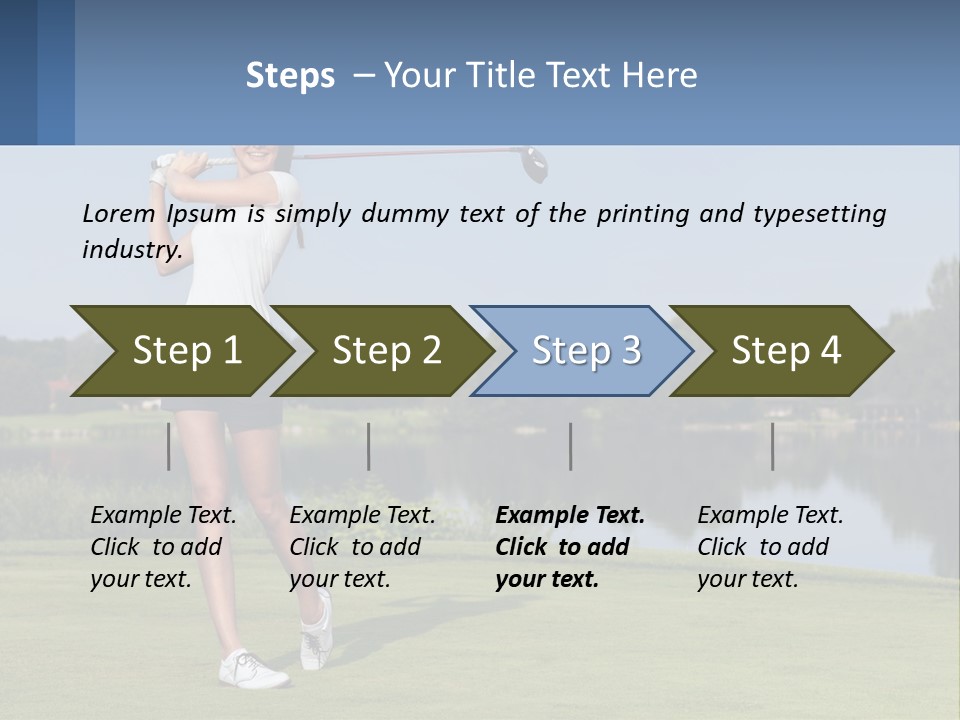 Steps – Your Title Text Here

Lorem Ipsum is simply dummy text of the printing and typesetting industry.

Step 1

Step 2

Step 3

Step 4

Example Text. Click to add your text.

Example Text. Click to add your text.

Example Text. Click to add your text.

Example Text. Click to add your text.